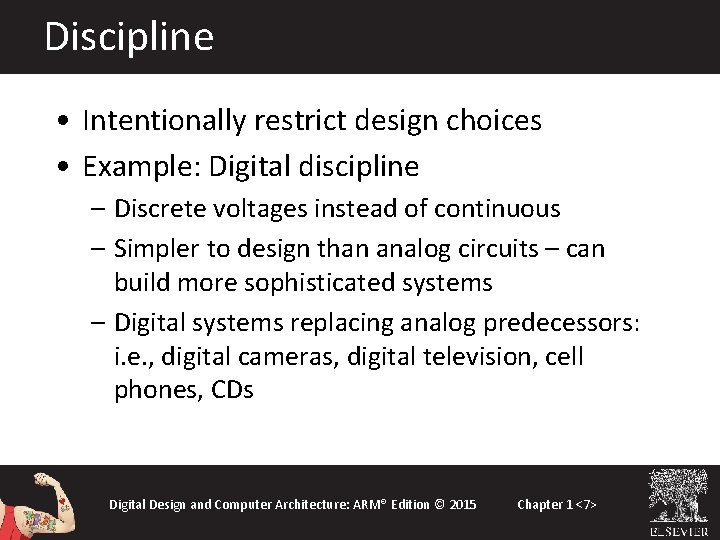 Discipline

• Intentionally restrict design choices
• Example: Digital discipline
– Discrete voltages instead of continuous
– Simpler to design than analog circuits – can build more sophisticated systems
– Digital systems replacing analog predecessors: i.e., digital cameras, digital television, cell phones, CDs

Digital Design and Computer Architecture: ARM® Edition © 2015
Chapter 1 <7>
ELSEVIER